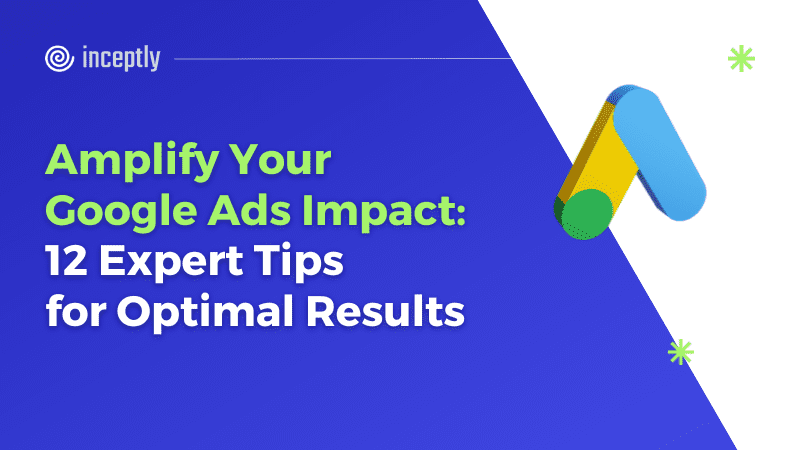 inceptly

Amplify Your Google Ads Impact: 12 Expert Tips for Optimal Results